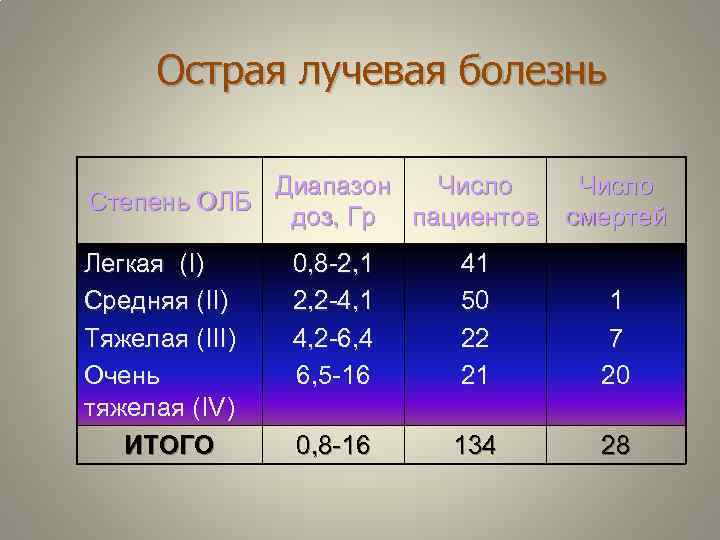 Острая лучевая болезнь

| Степень ОЛБ | Диапазон доз, Гр | Число пациентов | Число смертей |
|---|---|---|---|
| Легкая (I) | 0,8-2,1 | 41 | |
| Средняя (II) | 2,2-4,1 | 50 | 1 |
| Тяжелая (III) | 4,2-6,4 | 22 | 7 |
| Очень тяжелая (IV) | 6,5-16 | 21 | 20 |
| ИТОГО | 0,8-16 | 134 | 28 |